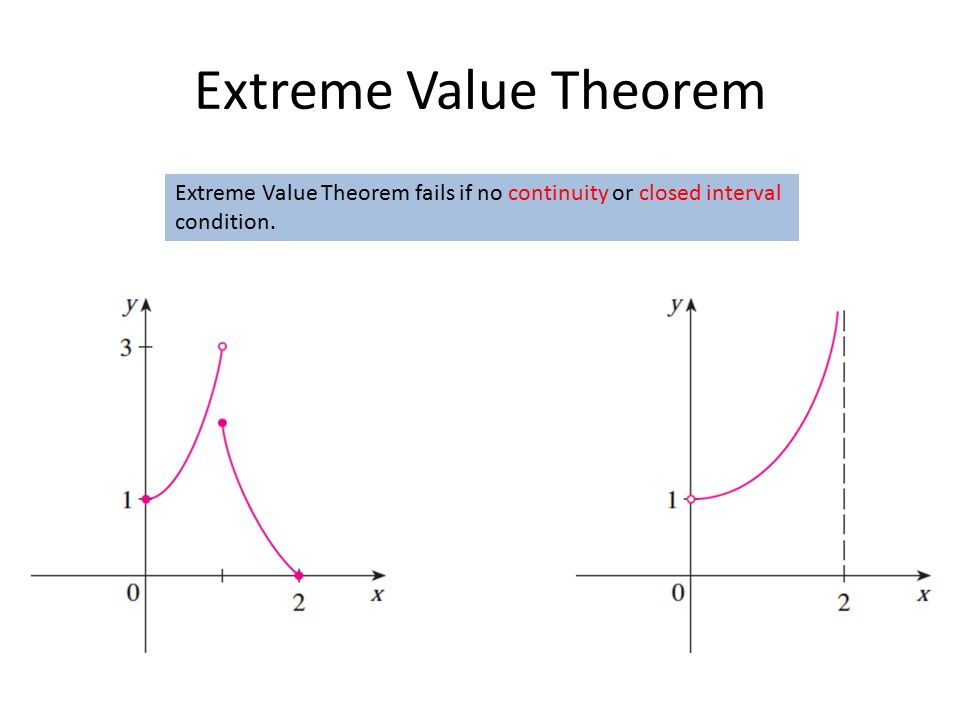 Extreme Value Theorem

Extreme Value Theorem fails if no continuity or closed interval condition.

$y$
3
1
0
2
$x$

$y$
1
0
2
$x$